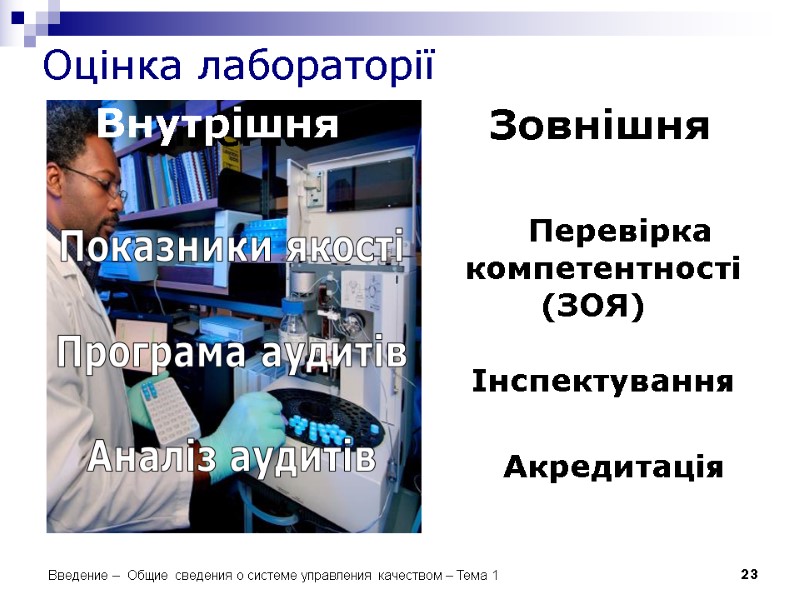 Оцінка лабораторії

Внутрішня

Показники якості

Програма аудитів

Аналіз аудитів

Зовнішня

Перевірка компетентності (ЗОЯ)

Інспектування

Акредитація

Введение – Общие сведения о системе управления качеством – Тема 1

23